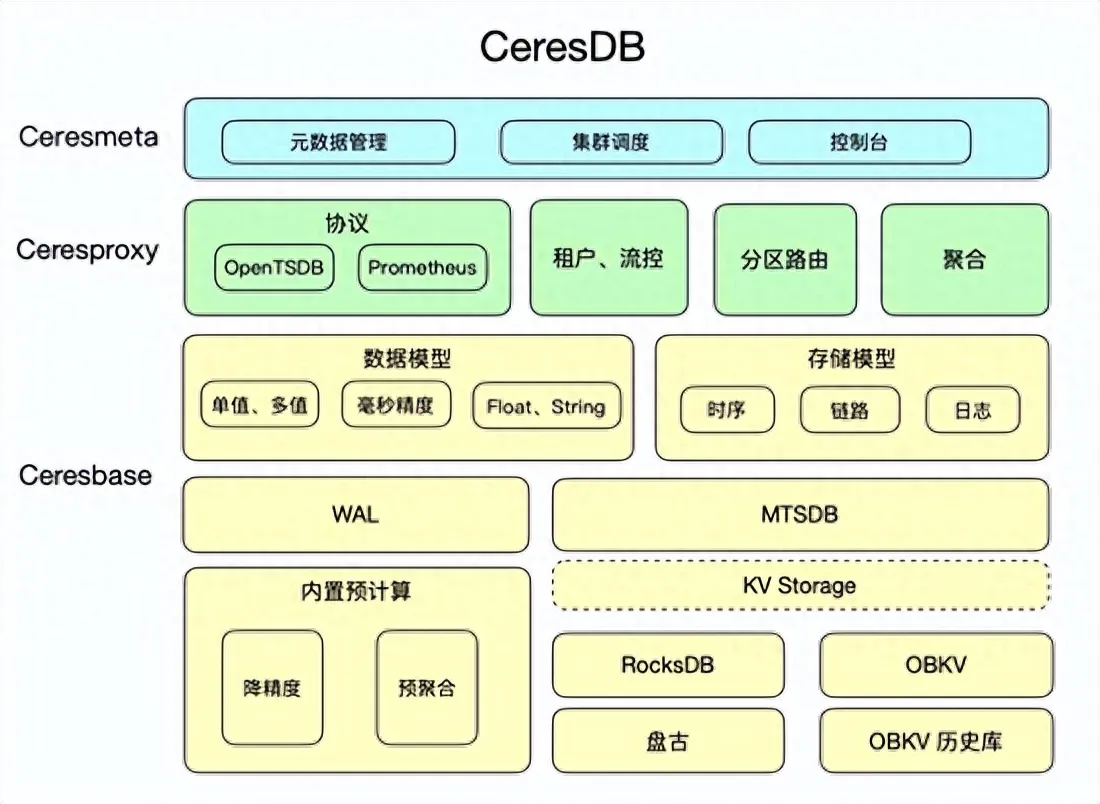 CeresDB

Ceresmeta

元数据管理

集群调度

控制台

Ceresproxy

协议

OpenTSDB

Prometheus

租户、流控

分区路由

聚合

Ceresbase

数据模型

单值、多值

毫秒精度

Float、String

存储模型

时序

链路

日志

WAL

MTSDB

内置预计算

降精度

预聚合

KV Storage

RocksDB

OBKV

盘古

OBKV 历史库